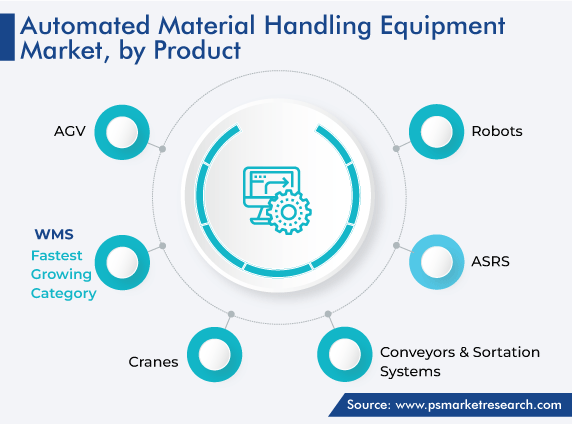 Automated Material Handling Equipment Market, by Product

AGV

Robots

WMS
Fastest Growing Category

ASRS

Cranes

Conveyors & Sortation Systems

Source: www.psmarketresearch.com